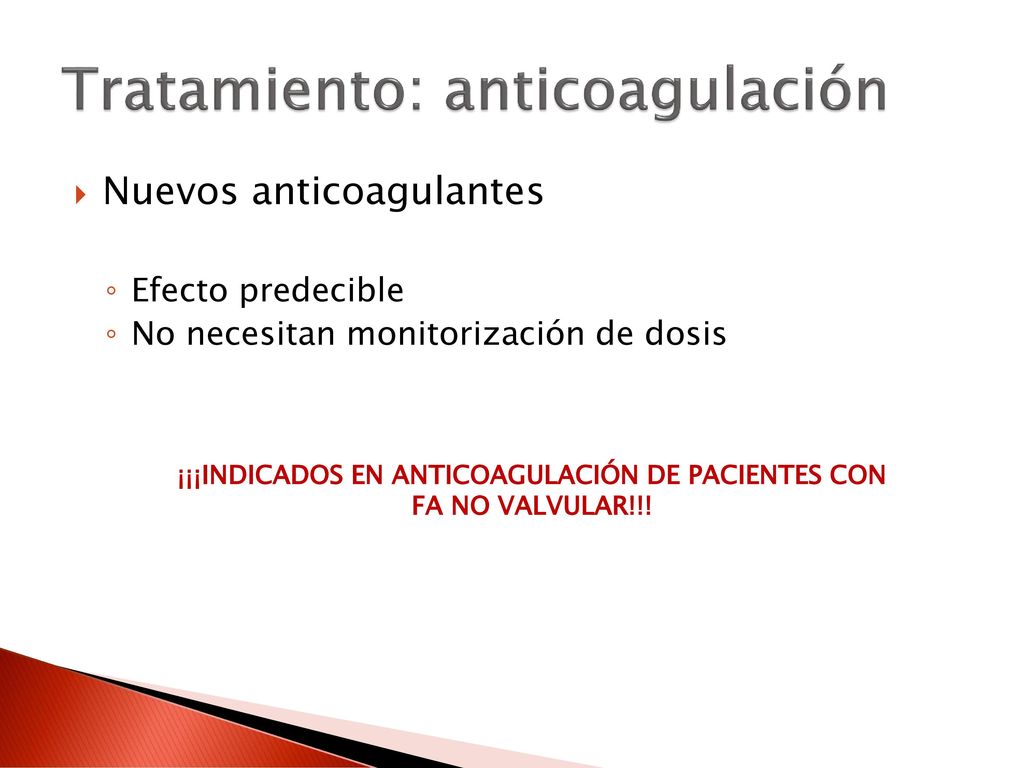 Tratamiento: anticoagulación

Nuevos anticoagulantes

Efecto predecible
No necesitan monitorización de dosis

¡¡¡INDICADOS EN ANTICOAGULACIÓN DE PACIENTES CON FA NO VALVULAR!!!